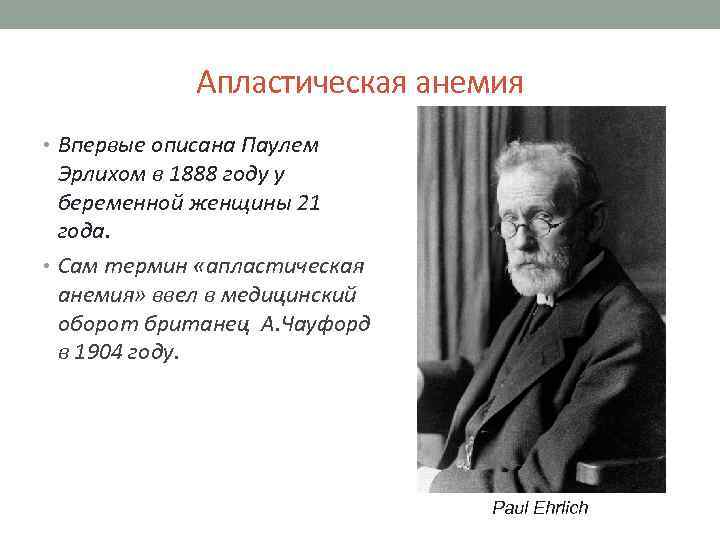 Апластическая анемия

• Впервые описана Паулем Эрлихом в 1888 году у беременной женщины 21 года.

• Сам термин «апластическая анемия» ввел в медицинский оборот британец  А.Чауфорд в 1904 году.

Paul Ehrlich